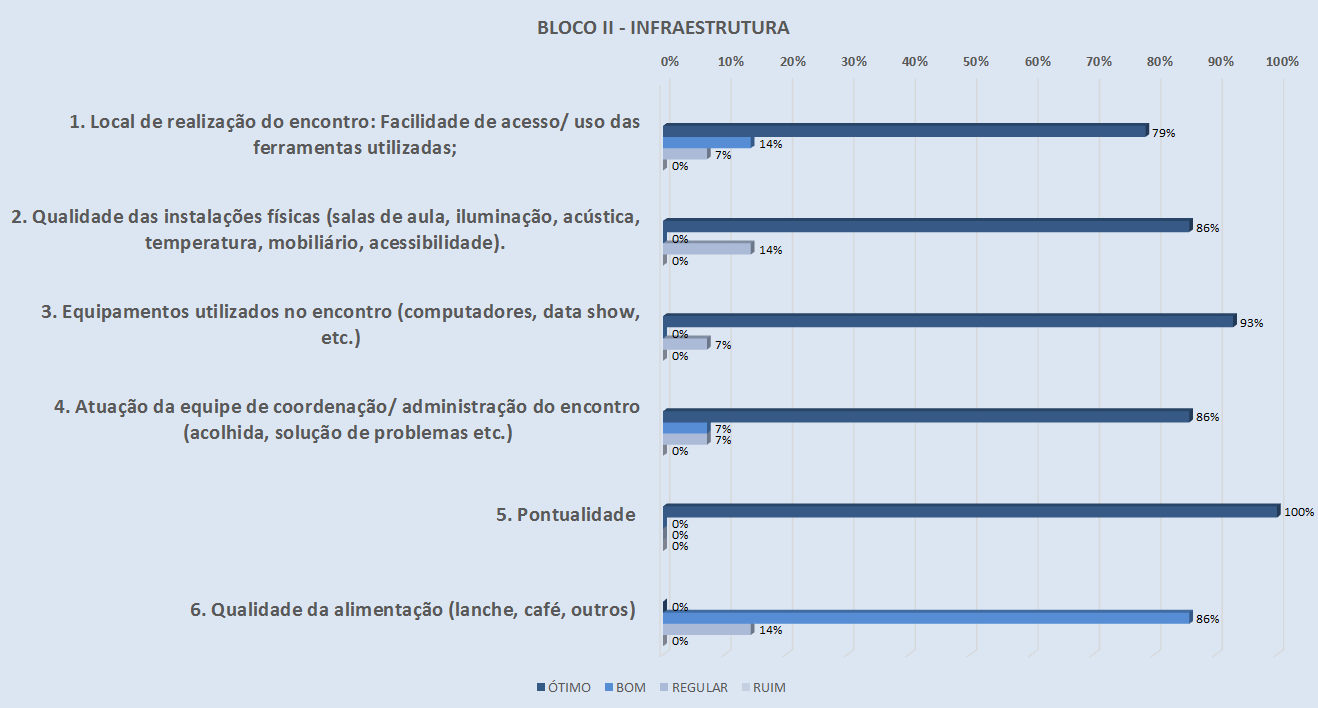 BLOCO II - INFRAESTRUTURA

0% 10% 20% 30% 40% 50% 60% 70% 80% 90% 100%

1. Local de realização do encontro: Facilidade de acesso/ uso das ferramentas utilizadas;

79%
14%
7%
0%

2. Qualidade das instalações físicas (salas de aula, iluminação, acústica, temperatura, mobiliário, acessibilidade).

86%
0%
14%
0%

3. Equipamentos utilizados no encontro (computadores, data show, etc.)

93%
0%
7%
0%

4. Atuação da equipe de coordenação/ administração do encontro (acolhida, solução de problemas etc.)

86%
7%
7%
0%

5. Pontualidade

100%
0%
0%
0%

6. Qualidade da alimentação (lanche, café, outros)

0%
86%
14%
0%

ÓTIMO BOM REGULAR RUIM